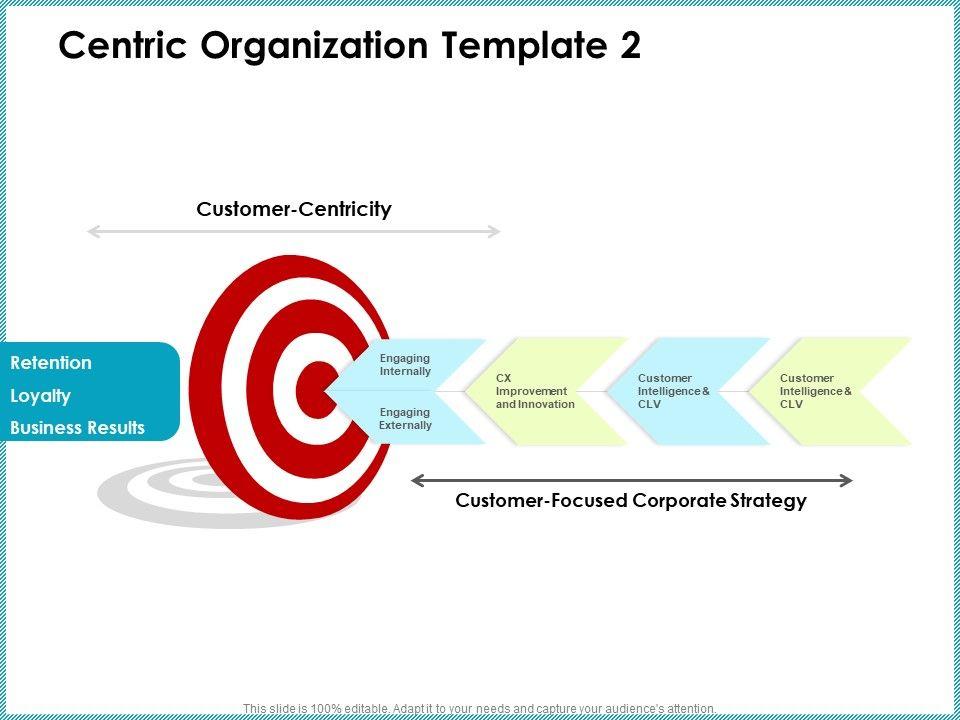 Centric Organization Template 2

Customer-Centricity

Retention
Loyalty
Business Results

Engaging Internally

Engaging Externally

CX Improvement and Innovation

Customer Intelligence & CLV

Customer Intelligence & CLV

Customer-Focused Corporate Strategy

This slide is 100% editable. Adapt it to your needs and capture your audience's attention.